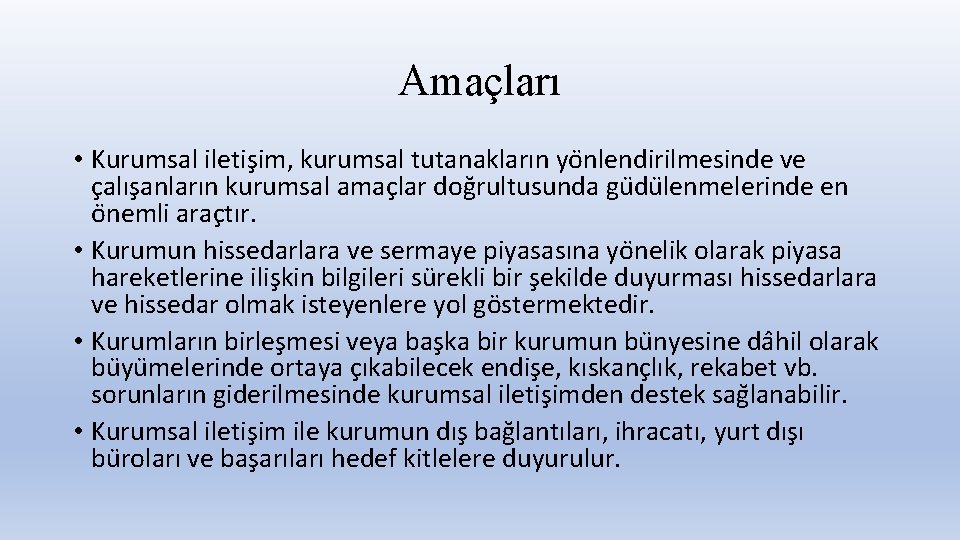 Amaçları

• Kurumsal iletişim, kurumsal tutanakların yönlendirilmesinde ve çalışanların kurumsal amaçlar doğrultusunda güdülenmelerinde en önemli araçtır.
• Kurumun hissedarlara ve sermaye piyasasına yönelik olarak piyasa hareketlerine ilişkin bilgileri sürekli bir şekilde duyurması hissedarlara ve hissedar olmak isteyenlere yol göstermektedir.
• Kurumların birleşmesi veya başka bir kurumun bünyesine dâhil olarak büyümelerinde ortaya çıkabilecek endişe, kıskançlık, rekabet vb. sorunların giderilmesinde kurumsal iletişimden destek sağlanabilir.
• Kurumsal iletişim ile kurumun dış bağlantıları, ihracatı, yurt dışı büroları ve başarıları hedef kitlelere duyurulur.